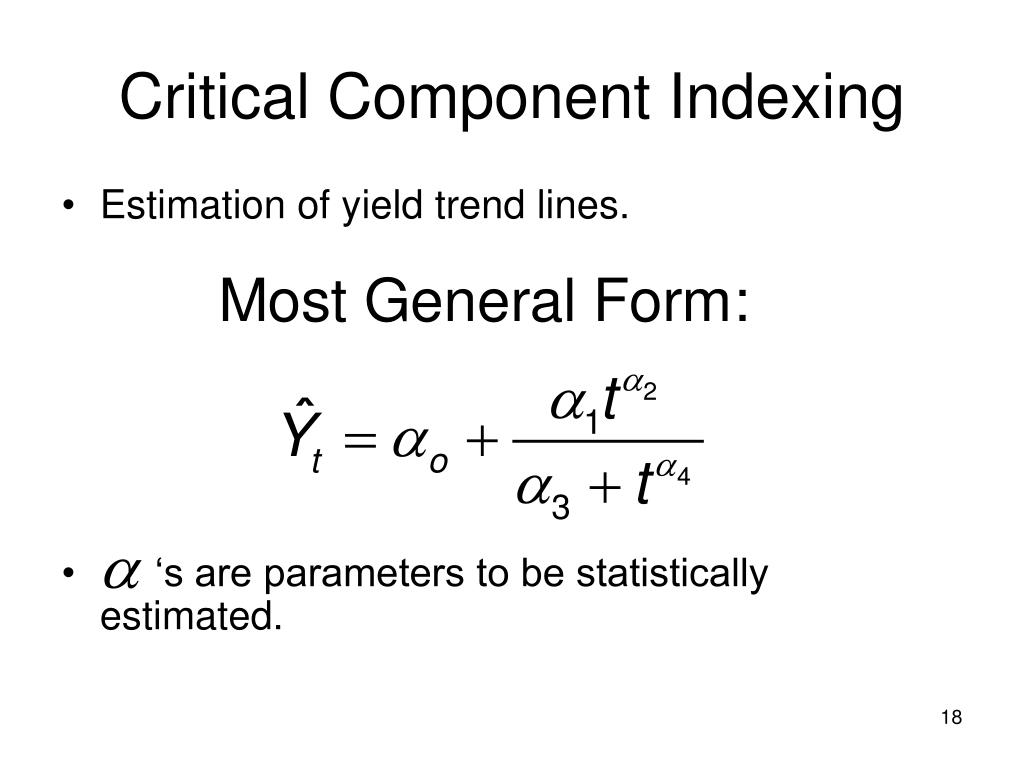 Critical Component Indexing

• Estimation of yield trend lines.

Most General Form:

$\hat{Y}_t = \alpha_o + \frac{\alpha_1 t^{\alpha_2}}{\alpha_3 + t^{\alpha_4}}$

• $\alpha$ ‘s are parameters to be statistically estimated.

18